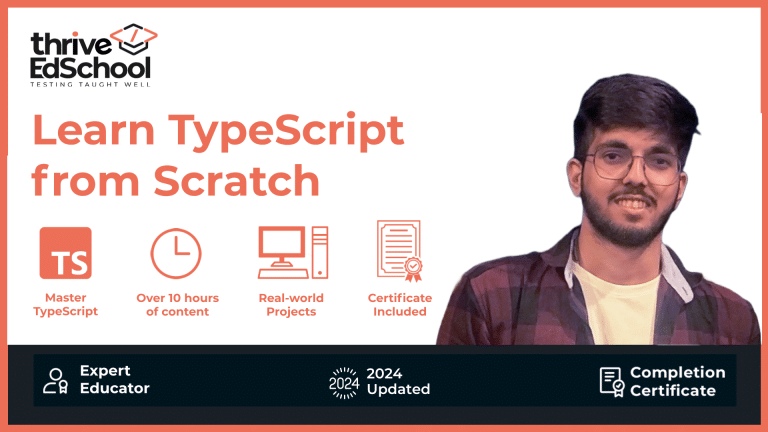 thrive EdSchool
TESTING TAUGHT WELL

Learn TypeScript from Scratch

TS
Master TypeScript

Over 10 hours of content

Real-world Projects

Certificate Included

Expert Educator

2024
2024 Updated

Completion Certificate